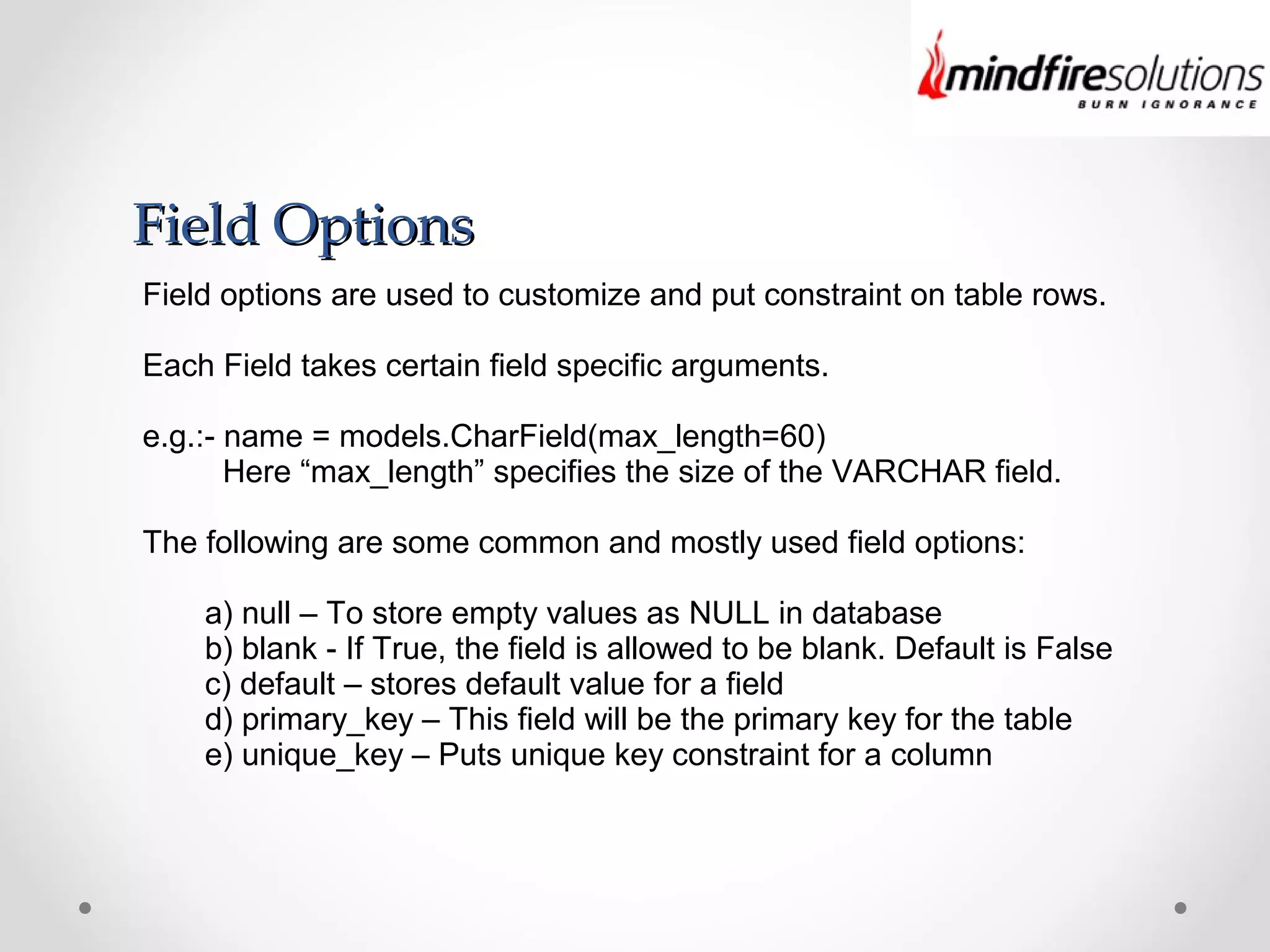 mindfiresolutions
BURN IGNORANCE

Field Options

Field options are used to customize and put constraint on table rows.

Each Field takes certain field specific arguments.

e.g.:- name = models.CharField(max_length=60)
Here “max_length” specifies the size of the VARCHAR field.

The following are some common and mostly used field options:

a) null – To store empty values as NULL in database
b) blank - If True, the field is allowed to be blank. Default is False
c) default – stores default value for a field
d) primary_key – This field will be the primary key for the table
e) unique_key – Puts unique key constraint for a column